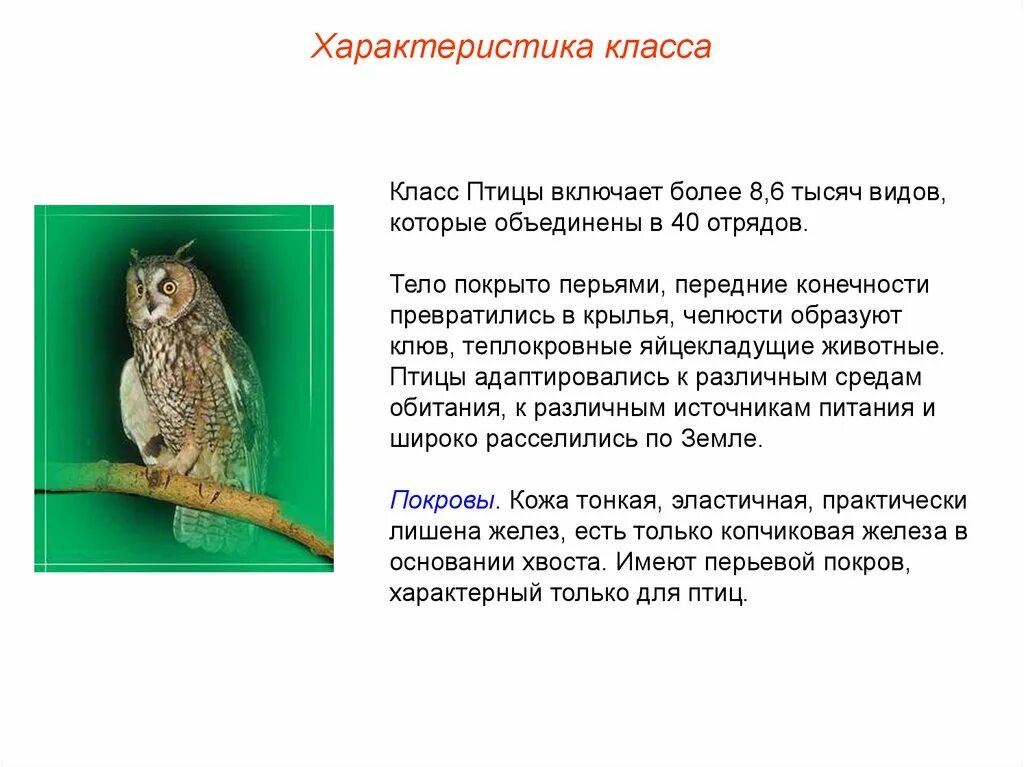 Характеристика класса

Класс Птицы включает более 8,6 тысяч видов, которые объединены в 40 отрядов.

Тело покрыто перьями, передние конечности превратились в крылья, челюсти образуют клюв, теплокровные яйцекладущие животные. Птицы адаптировались к различным средам обитания, к различным источникам питания и широко расселились по Земле.

Покровы. Кожа тонкая, эластичная, практически лишена желез, есть только копчиковая железа в основании хвоста. Имеют перьевой покров, характерный только для птиц.